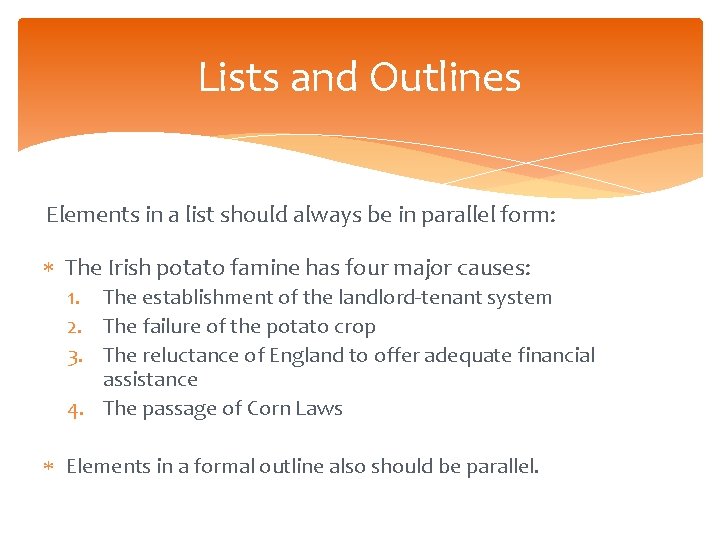 Lists and Outlines

Elements in a list should always be in parallel form:

* The Irish potato famine has four major causes:
1. The establishment of the landlord-tenant system
2. The failure of the potato crop
3. The reluctance of England to offer adequate financial assistance
4. The passage of Corn Laws

* Elements in a formal outline also should be parallel.